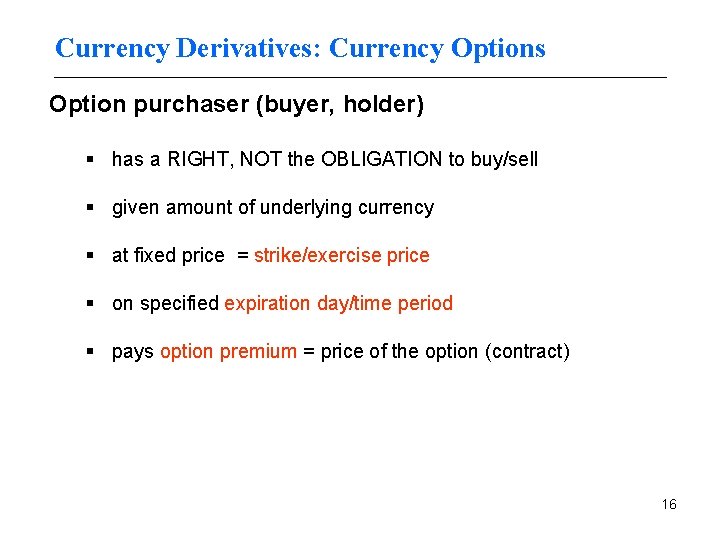 Currency Derivatives: Currency Options

Option purchaser (buyer, holder)

▪ has a RIGHT, NOT the OBLIGATION to buy/sell

▪ given amount of underlying currency

▪ at fixed price = strike/exercise price

▪ on specified expiration day/time period

▪ pays option premium = price of the option (contract)

16